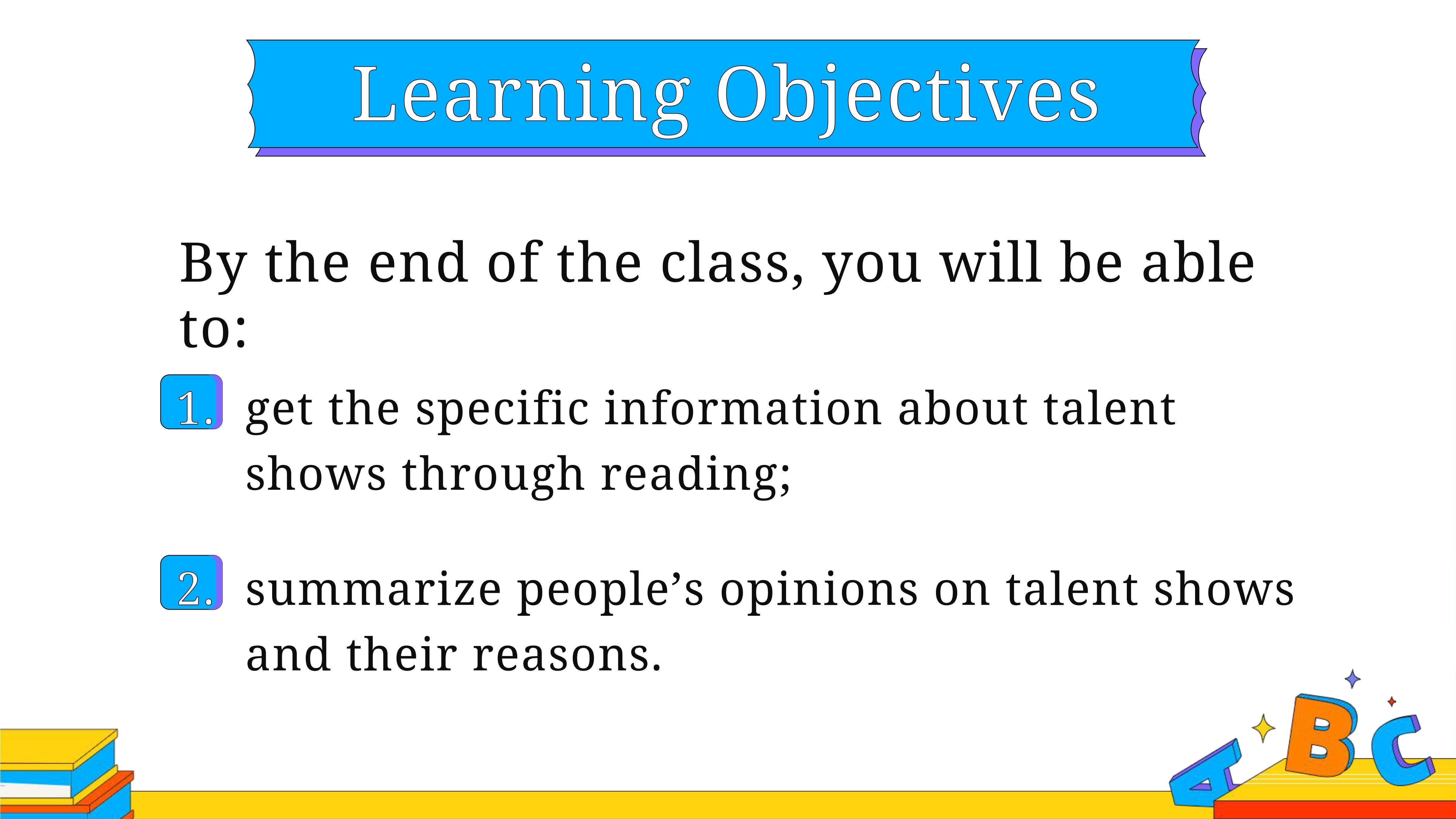 Learning Objectives

By the end of the class, you will be able to:

1. get the specific information about talent shows through reading;

2. summarize people’s opinions on talent shows and their reasons.

A B C